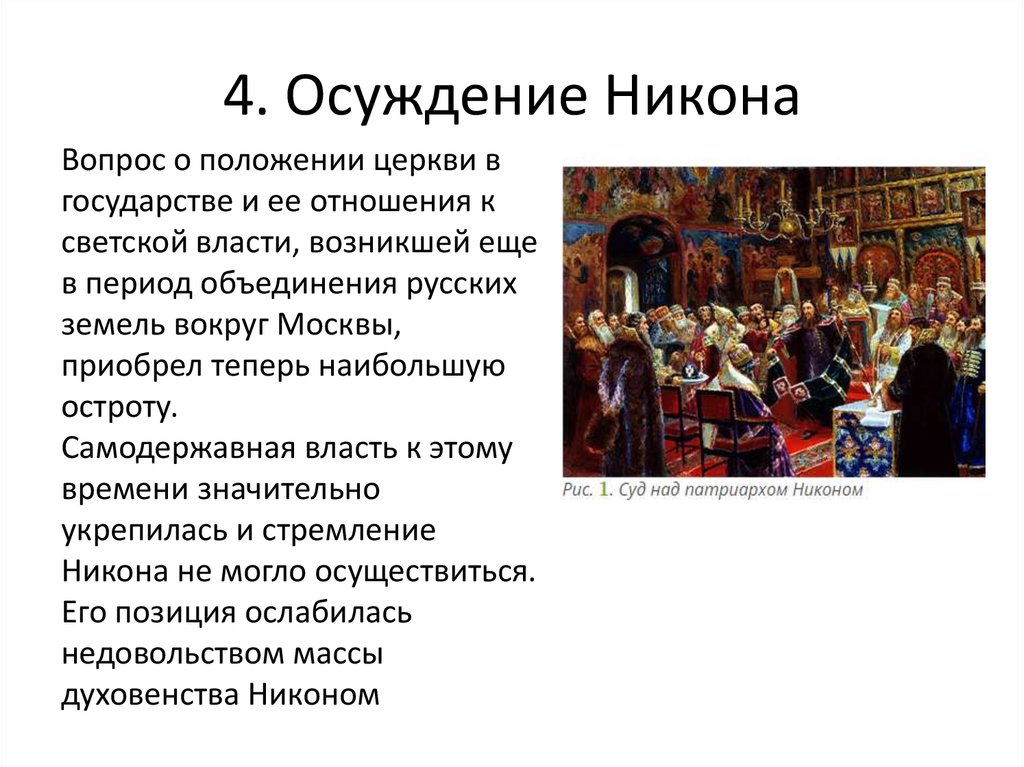 4. Осуждение Никона

Вопрос о положении церкви в государстве и ее отношения к светской власти, возникшей еще в период объединения русских земель вокруг Москвы, приобрел теперь наибольшую остроту.
Самодержавная власть к этому времени значительно укрепилась и стремление Никона не могло осуществиться. Его позиция ослабилась недовольством массы духовенства Никоном

Рис. 1. Суд над патриархом Никоном